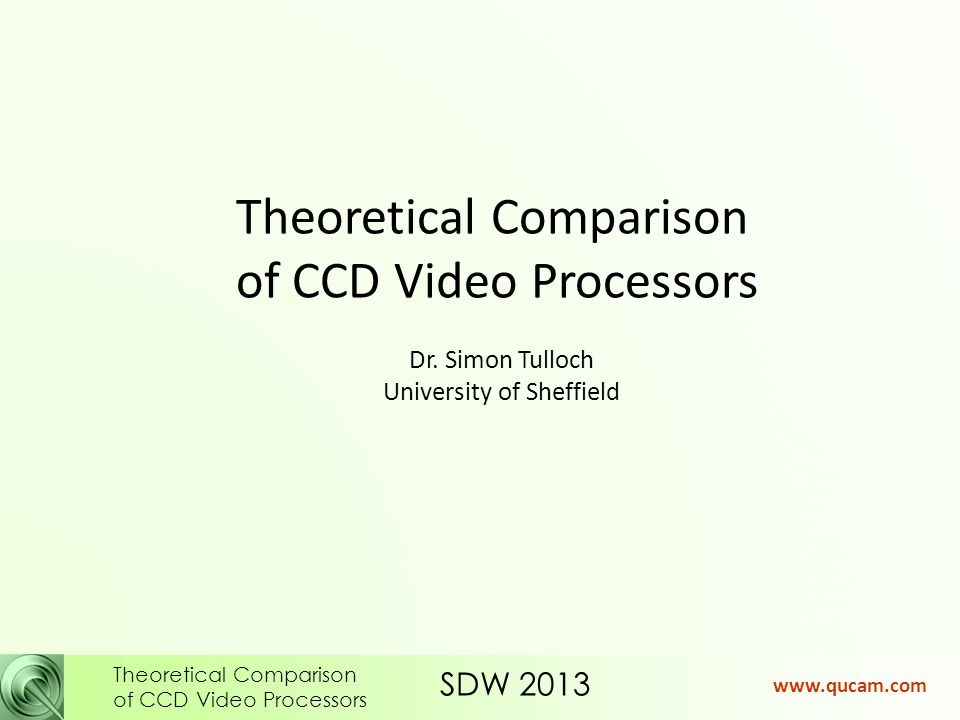 Theoretical Comparison of CCD Video Processors

Dr. Simon Tulloch
University of Sheffield

Theoretical Comparison of CCD Video Processors

SDW 2013

www.qucam.com